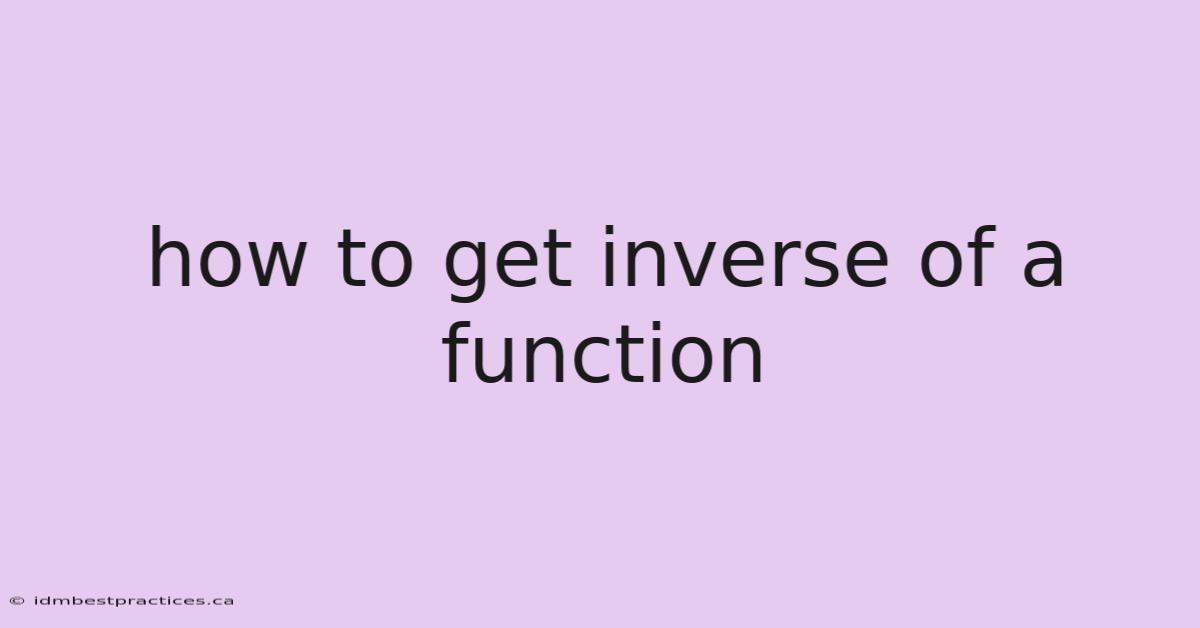 how to get inverse of a function

© idmbestpractices.ca